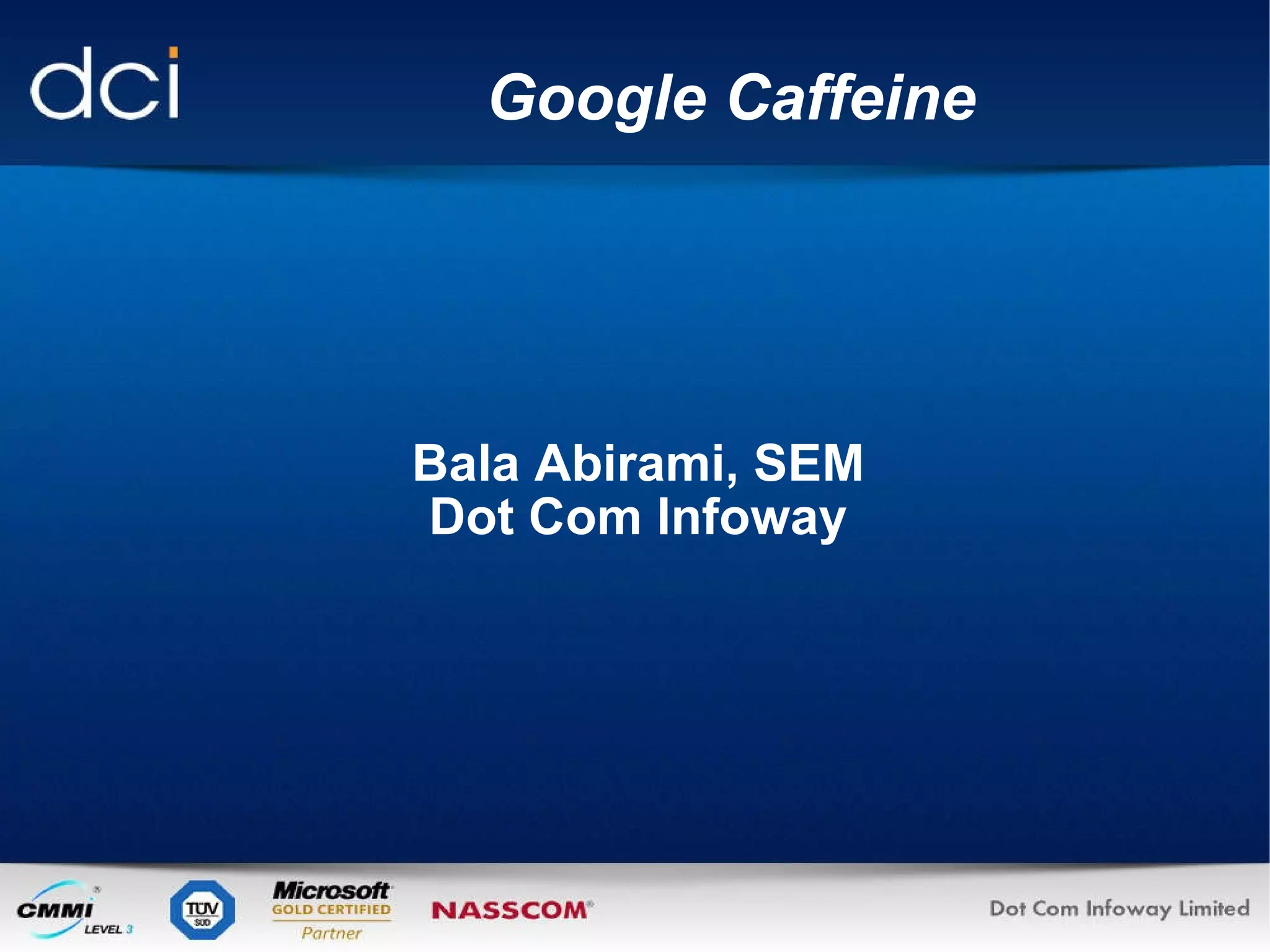 dci

Google Caffeine

Bala Abirami, SEM
Dot Com Infoway

CMMI LEVEL 3

TÜV SÜD

Microsoft GOLD CERTIFIED Partner

NASSCOM

Dot Com Infoway Limited